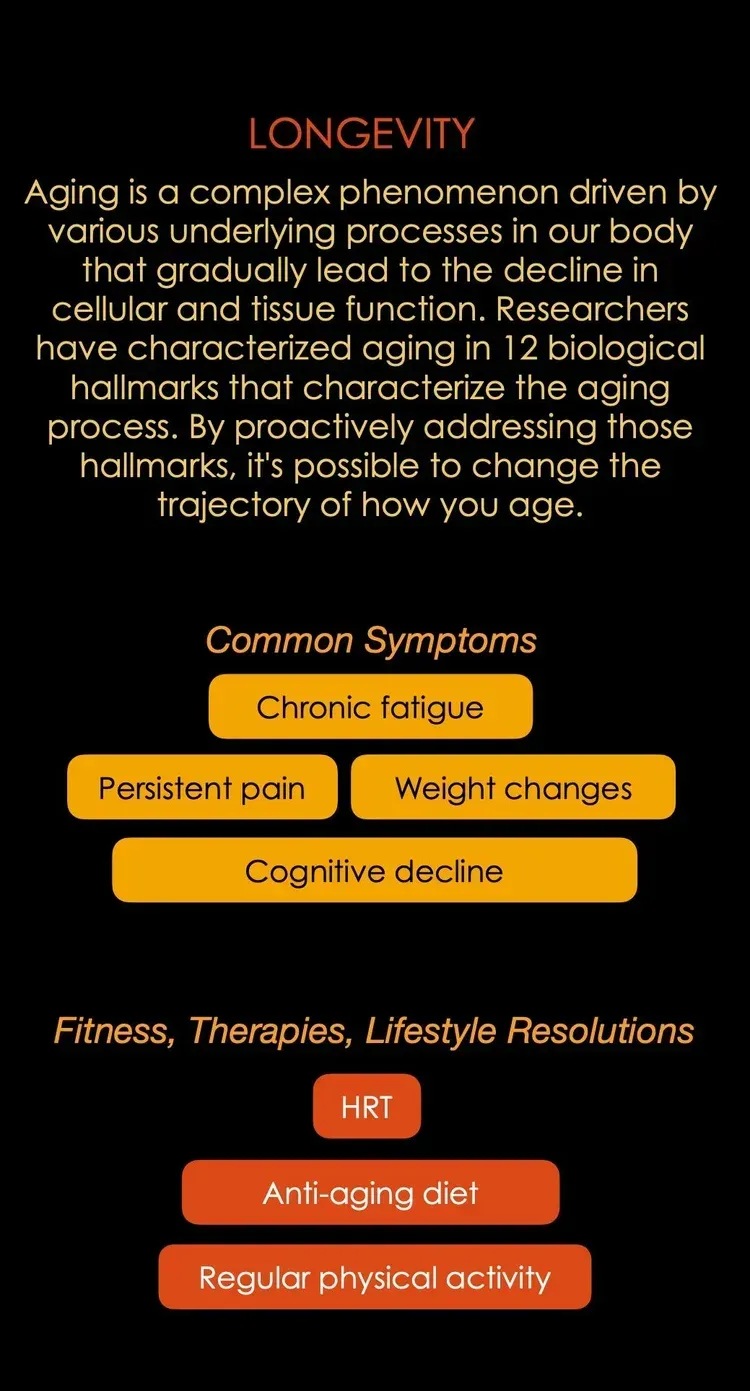 LONGEVITY

Aging is a complex phenomenon driven by various underlying processes in our body that gradually lead to the decline in cellular and tissue function. Researchers have characterized aging in 12 biological hallmarks that characterize the aging process. By proactively addressing those hallmarks, it's possible to change the trajectory of how you age.

Common Symptoms

Chronic fatigue

Persistent pain

Weight changes

Cognitive decline

Fitness, Therapies, Lifestyle Resolutions

HRT

Anti-aging diet

Regular physical activity